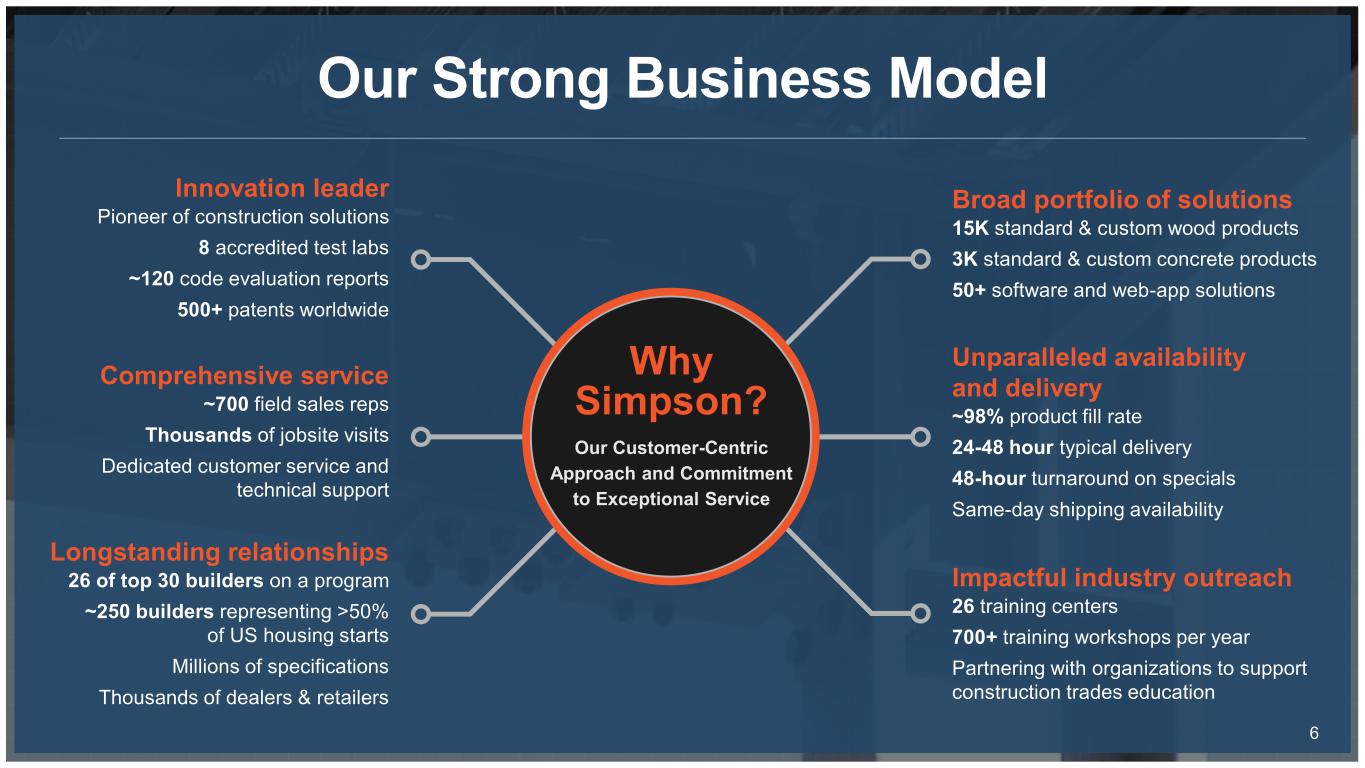 Our Strong Business Model

Innovation leader
Pioneer of construction solutions
8 accredited test labs
~120 code evaluation reports
500+ patents worldwide

Comprehensive service
~700 field sales reps
Thousands of jobsite visits
Dedicated customer service and technical support

Longstanding relationships
26 of top 30 builders on a program
~250 builders representing >50% of US housing starts
Millions of specifications
Thousands of dealers & retailers

Why Simpson?
Our Customer-Centric Approach and Commitment to Exceptional Service

Broad portfolio of solutions
15K standard & custom wood products
3K standard & custom concrete products
50+ software and web-app solutions

Unparalleled availability and delivery
~98% product fill rate
24-48 hour typical delivery
48-hour turnaround on specials
Same-day shipping availability

Impactful industry outreach
26 training centers
700+ training workshops per year
Partnering with organizations to support construction trades education

6